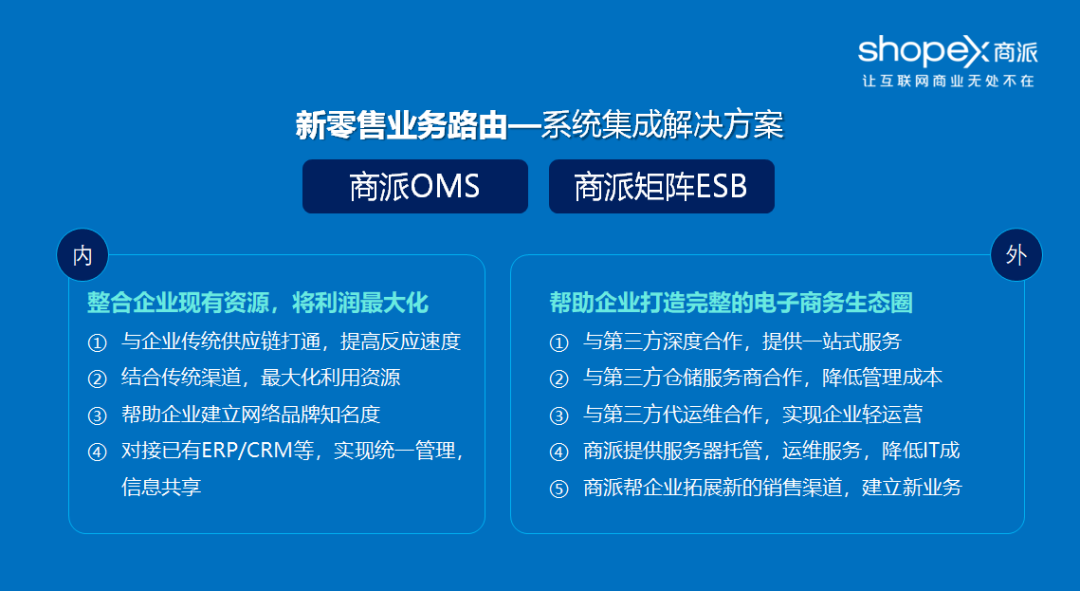 shopex 商派
让互联网商业无处不在

新零售业务路由—系统集成解决方案

商派OMS

商派矩阵ESB

内

整合企业现有资源，将利润最大化

① 与企业传统供应链打通，提高反应速度
② 结合传统渠道，最大化利用资源
③ 帮助企业建立网络品牌知名度
④ 对接已有ERP/CRM等，实现统一管理，信息共享

外

帮助企业打造完整的电子商务生态圈

① 与第三方深度合作，提供一站式服务
② 与第三方仓储服务商合作，降低管理成本
③ 与第三方代运维合作，实现企业轻运营
④ 商派提供服务器托管，运维服务，降低IT成
⑤ 商派帮企业拓展新的销售渠道，建立新业务